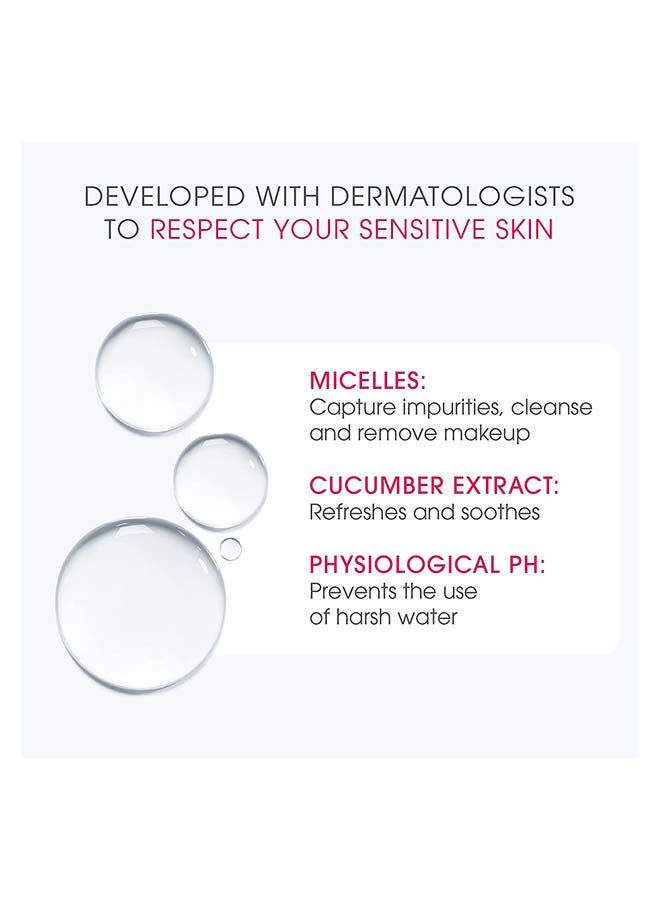 DEVELOPED WITH DERMATOLOGISTS TO RESPECT YOUR SENSITIVE SKIN

MICELLES:
Capture impurities, cleanse and remove makeup

CUCUMBER EXTRACT:
Refreshes and soothes

PHYSIOLOGICAL PH:
Prevents the use of harsh water